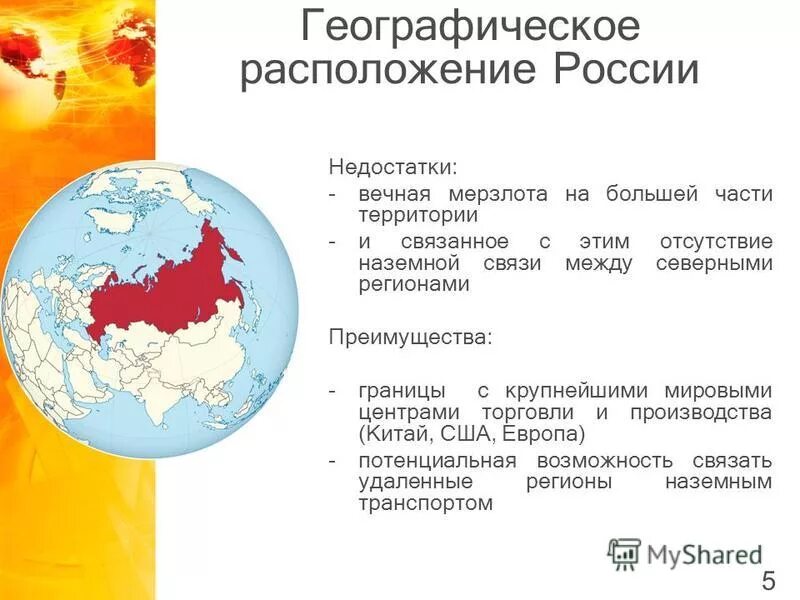 Географическое расположение России

Недостатки:
- вечная мерзлота на большей части территории
- и связанное с этим отсутствие наземной связи между северными регионами

Преимущества:

- границы с крупнейшими мировыми центрами торговли и производства (Китай, США, Европа)
- потенциальная возможность связать удаленные регионы наземным транспортом

MyShared

5